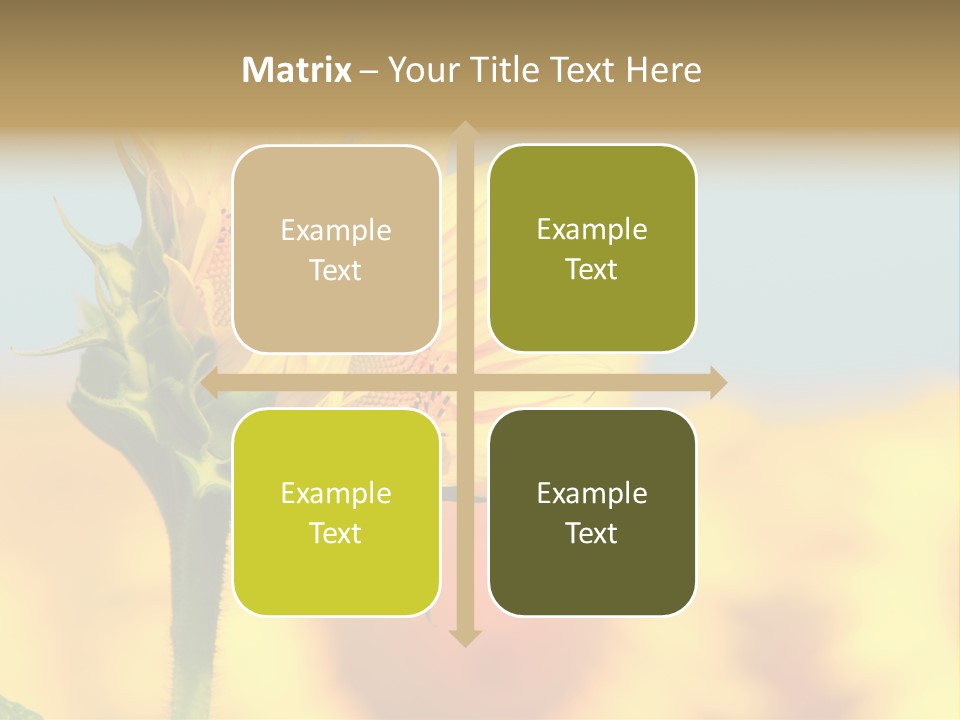 Matrix – Your Title Text Here

Example Text

Example Text

Example Text

Example Text